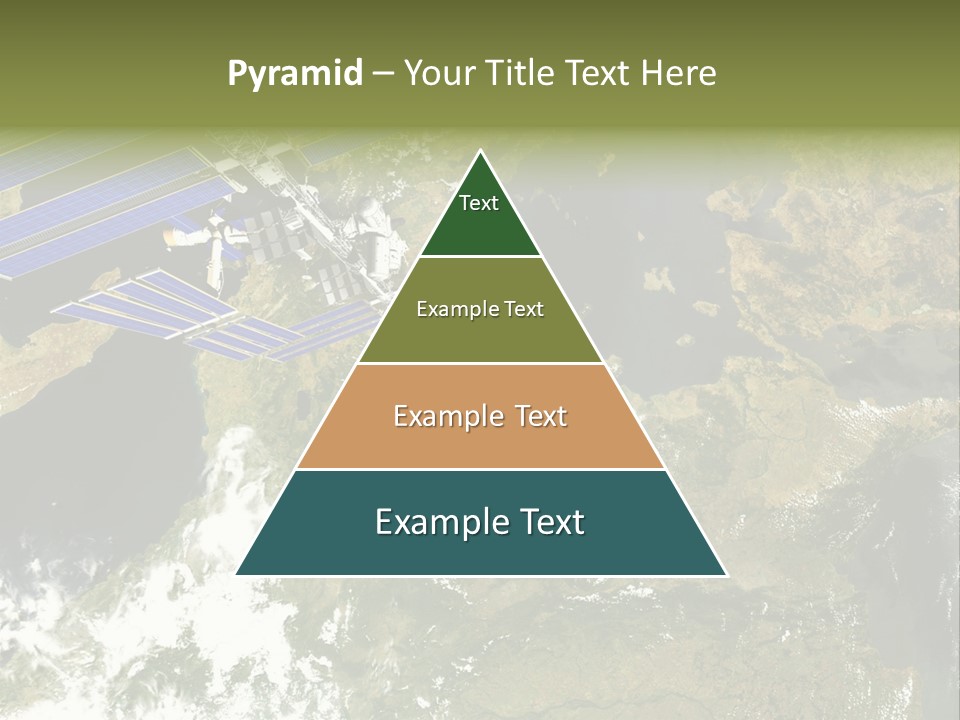 Pyramid – Your Title Text Here

Text

Example Text

Example Text

Example Text